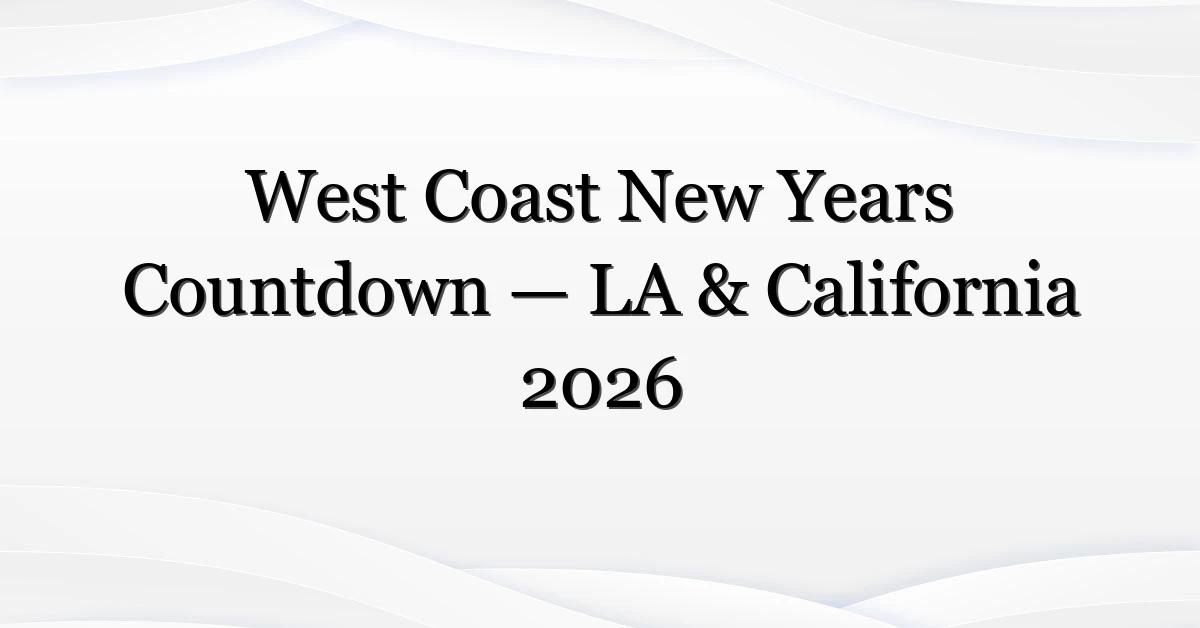 West Coast New Years Countdown — LA & California 2026